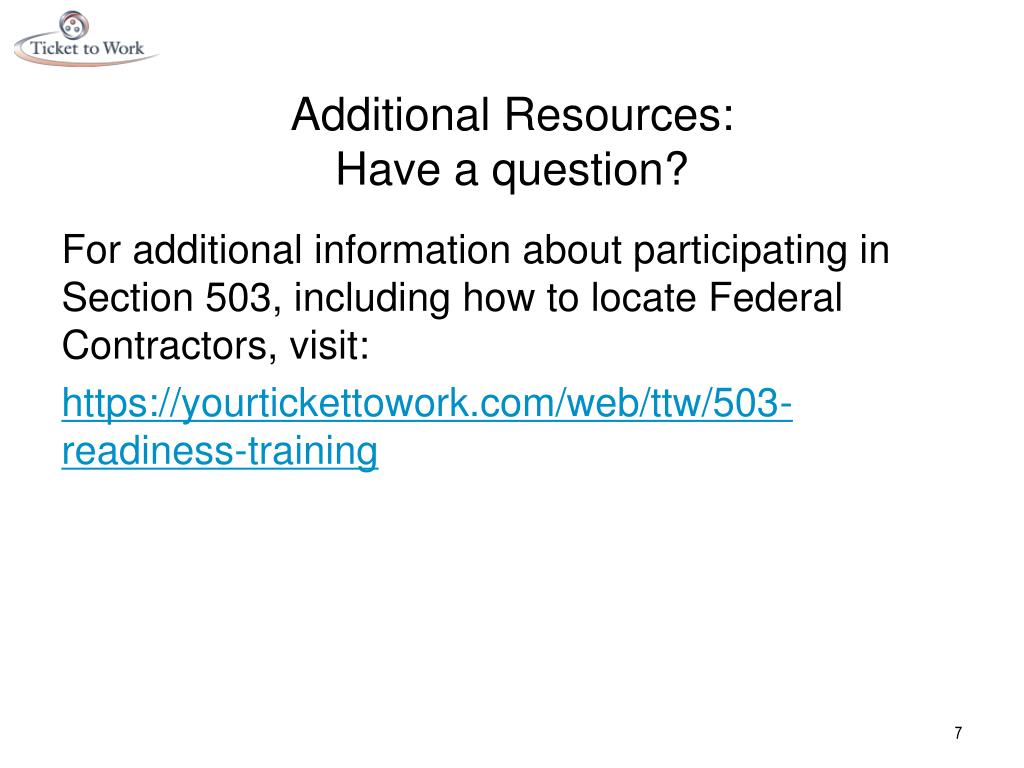 Ticket to Work

Additional Resources:
Have a question?

For additional information about participating in Section 503, including how to locate Federal Contractors, visit:

https://yourtickettowork.com/web/ttw/503-readiness-training

7